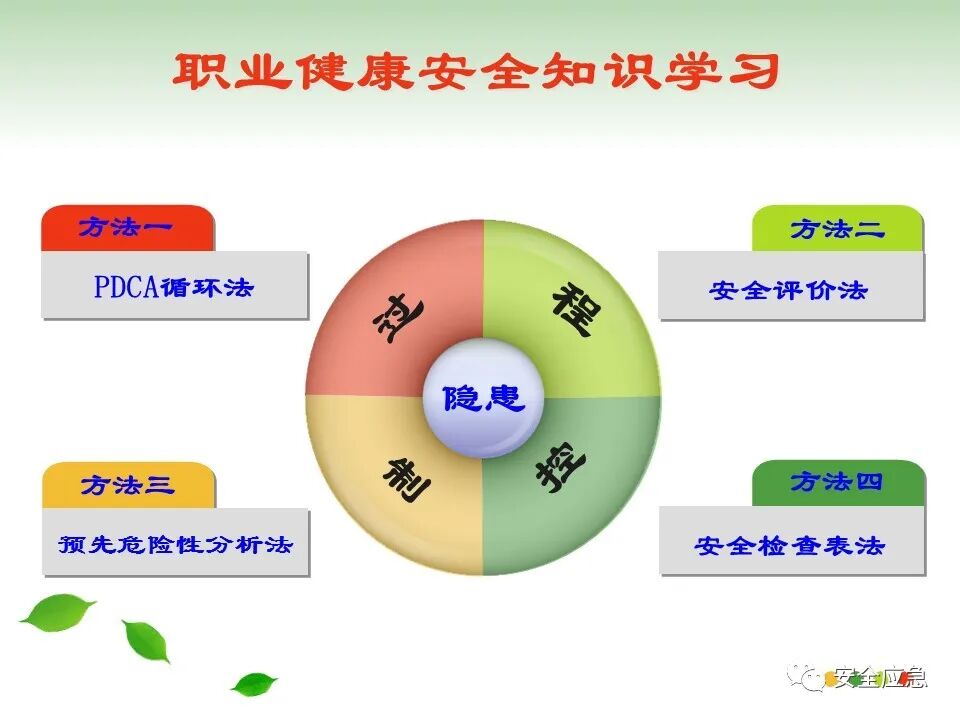 职业健康安全知识学习

方法一

PDCA循环法

方法二

安全评价法

过

程

隐患

制

控

方法三

预先危险性分析法

方法四

安全检查表法

安全应急